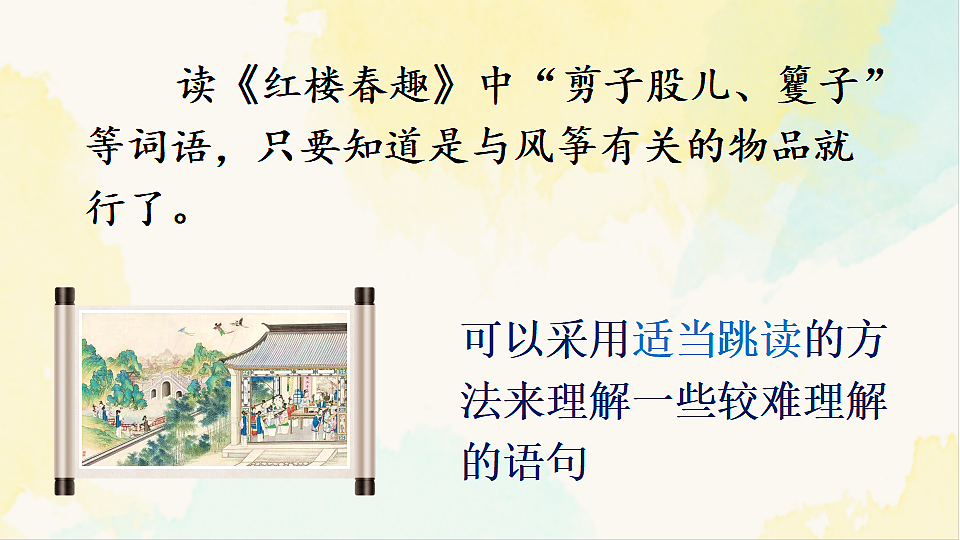 读《红楼春趣》中“剪子股儿、籰子”等词语，只要知道是与风筝有关的物品就行了。

可以采用适当跳读的方法来理解一些较难理解的语句